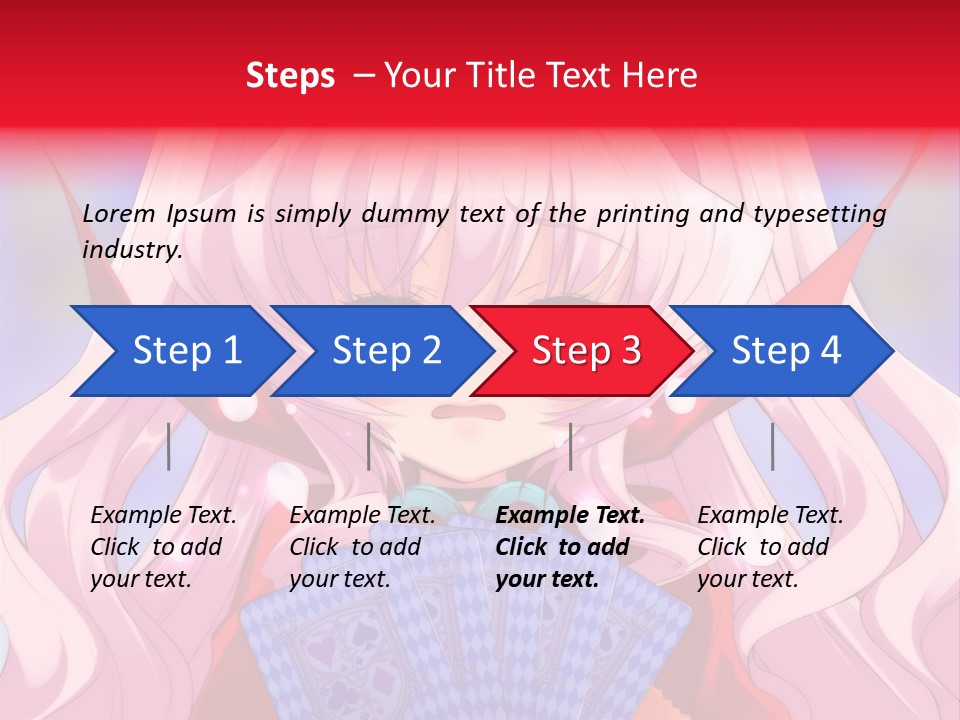 Steps – Your Title Text Here

Lorem Ipsum is simply dummy text of the printing and typesetting industry.

Step 1

Step 2

Step 3

Step 4

Example Text. Click to add your text.

Example Text. Click to add your text.

Example Text. Click to add your text.

Example Text. Click to add your text.